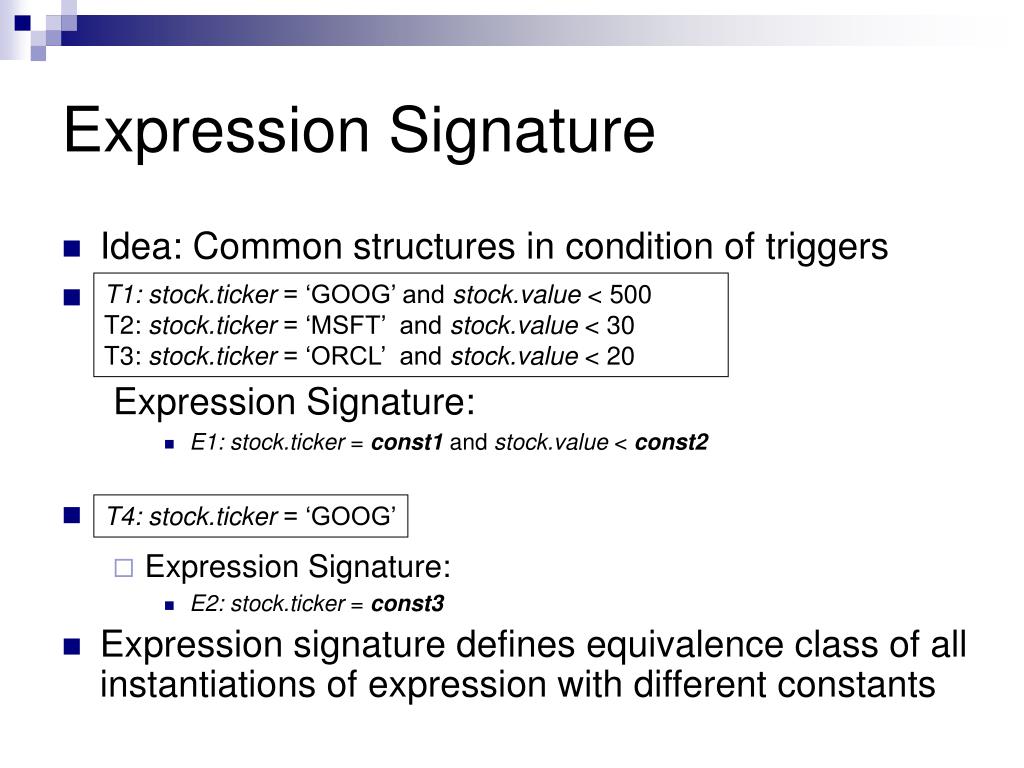 Expression Signature

Idea: Common structures in condition of triggers

T1: stock.ticker = ‘GOOG’ and stock.value < 500
T2: stock.ticker = ‘MSFT’ and stock.value < 30
T3: stock.ticker = ‘ORCL’ and stock.value < 20

Expression Signature:

E1: stock.ticker = const1 and stock.value < const2

T4: stock.ticker = ‘GOOG’

Expression Signature:

E2: stock.ticker = const3

Expression signature defines equivalence class of all instantiations of expression with different constants